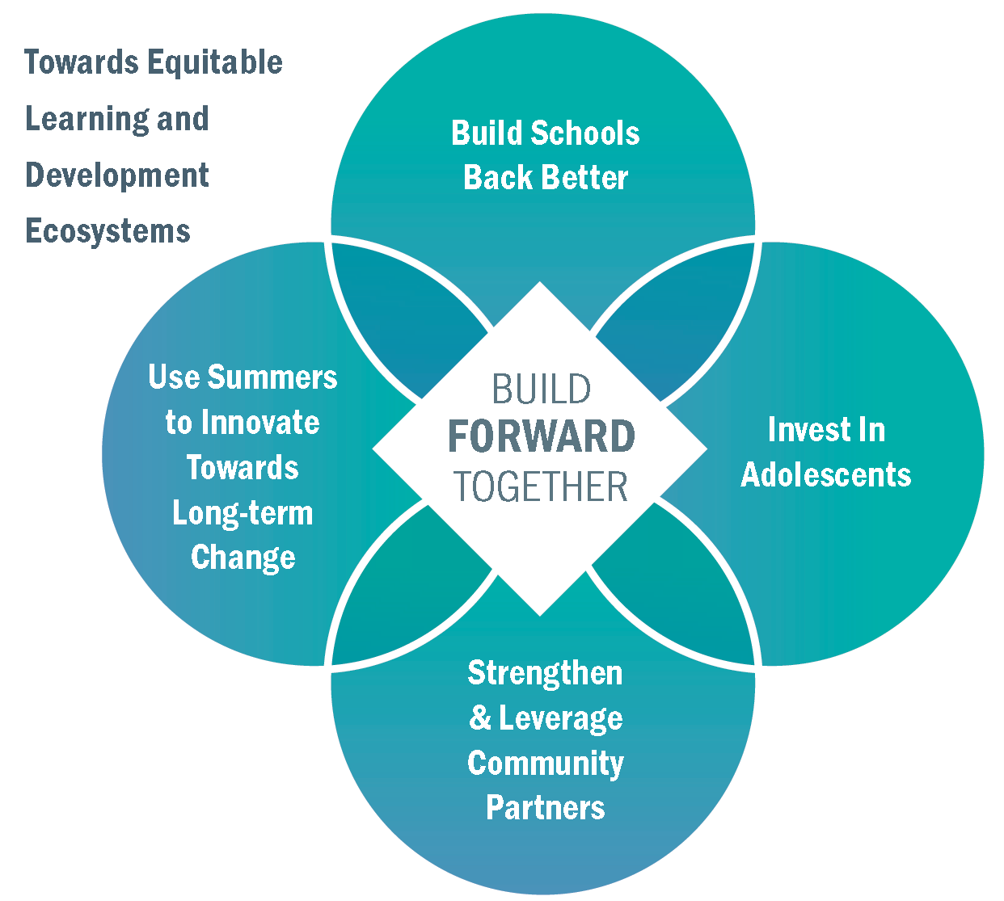 Towards Equitable Learning and Development Ecosystems

Build Schools Back Better

Use Summers to Innovate Towards Long-term Change

BUILD FORWARD TOGETHER

Invest In Adolescents

Strengthen & Leverage Community Partners